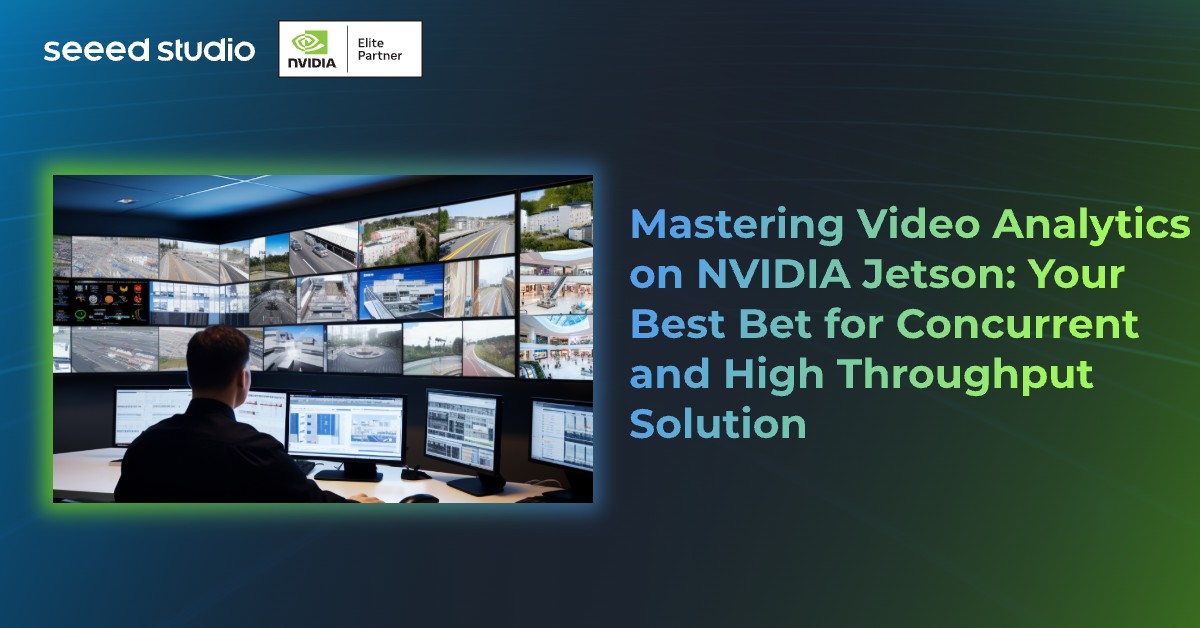 seeed studio

NVIDIA Elite Partner

Mastering Video Analytics on NVIDIA Jetson: Your Best Bet for Concurrent and High Throughput Solution